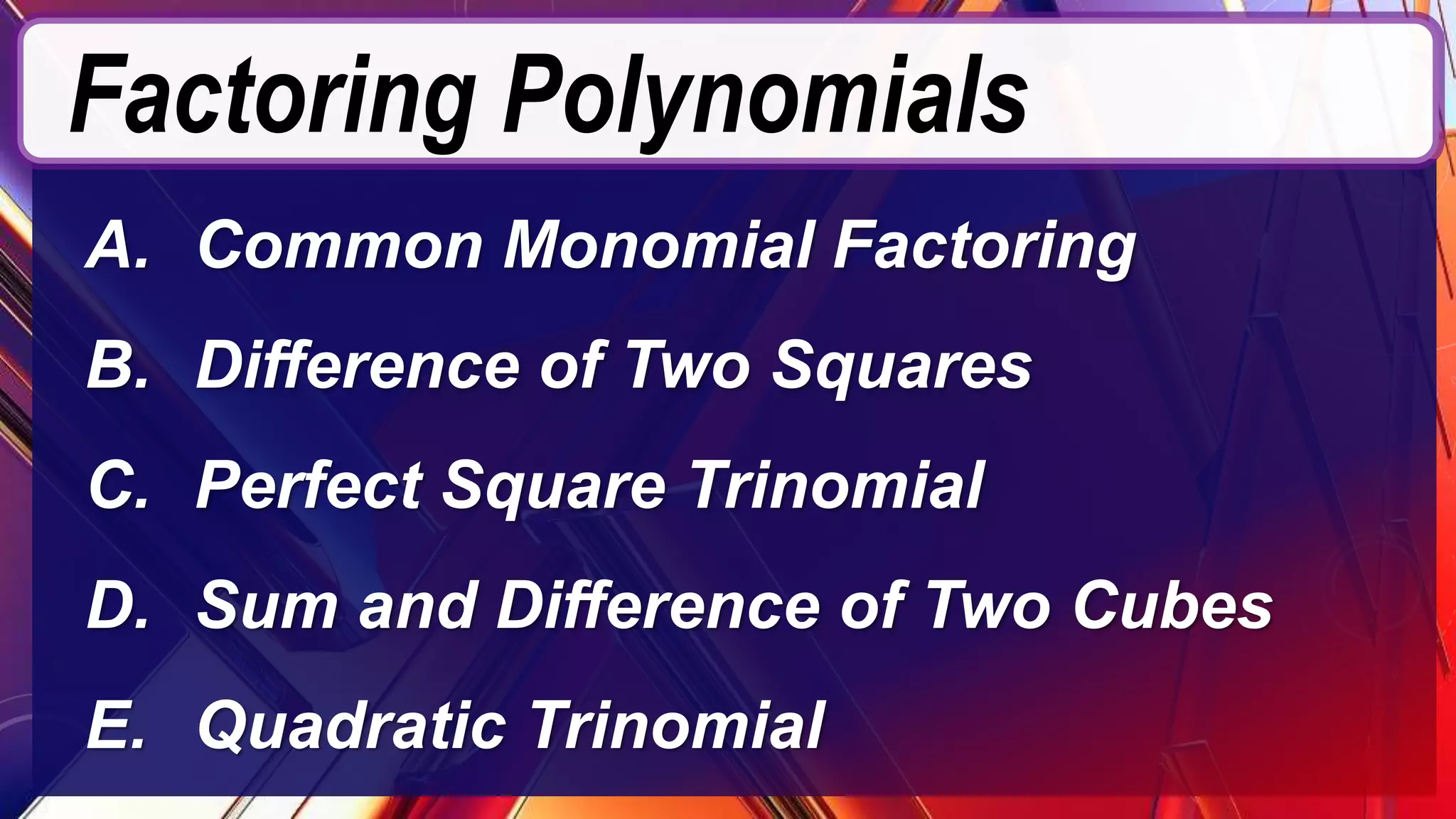 Factoring Polynomials

A. Common Monomial Factoring

B. Difference of Two Squares

C. Perfect Square Trinomial

D. Sum and Difference of Two Cubes

E. Quadratic Trinomial